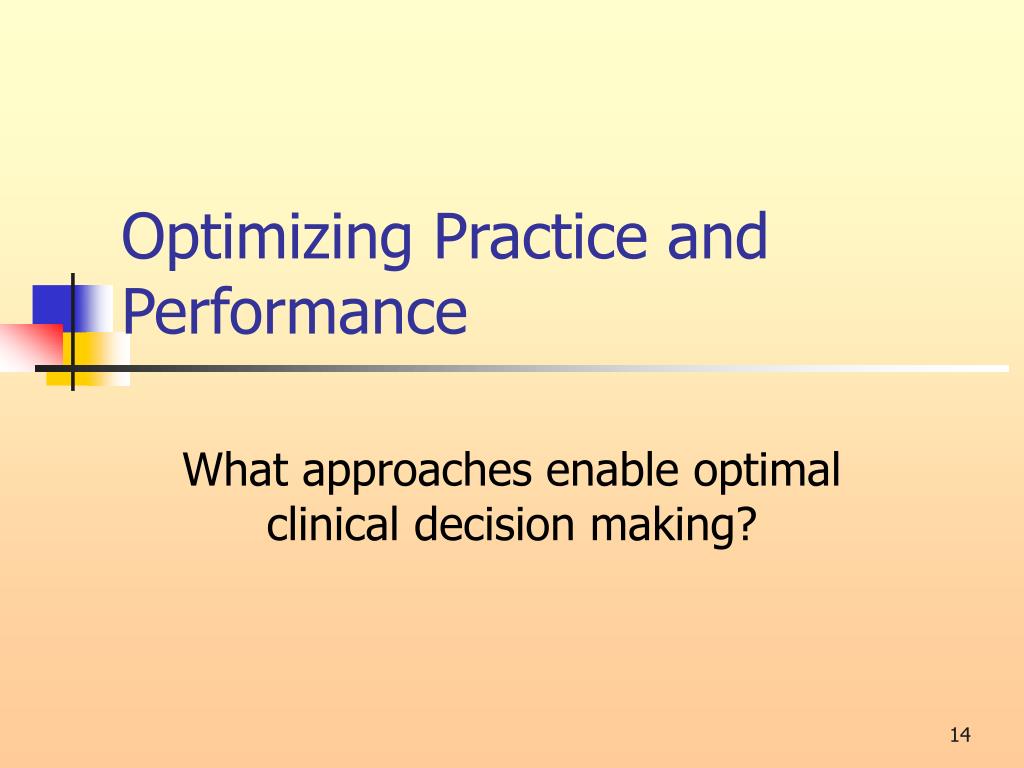 Optimizing Practice and Performance

What approaches enable optimal clinical decision making?

14